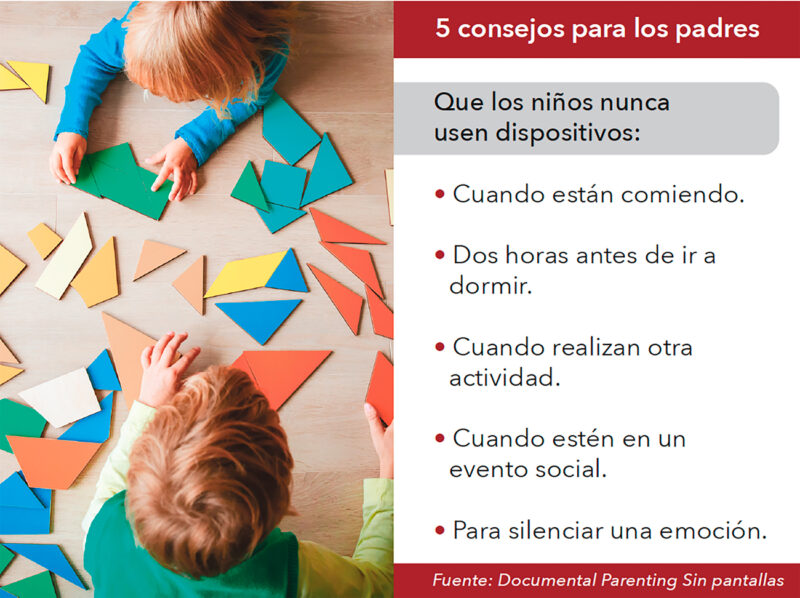 5 consejos para los padres

Que los niños nunca usen dispositivos:

• Cuando están comiendo.

• Dos horas antes de ir a dormir.

• Cuando realizan otra actividad.

• Cuando estén en un evento social.

• Para silenciar una emoción.

Fuente: Documental Parenting Sin pantallas